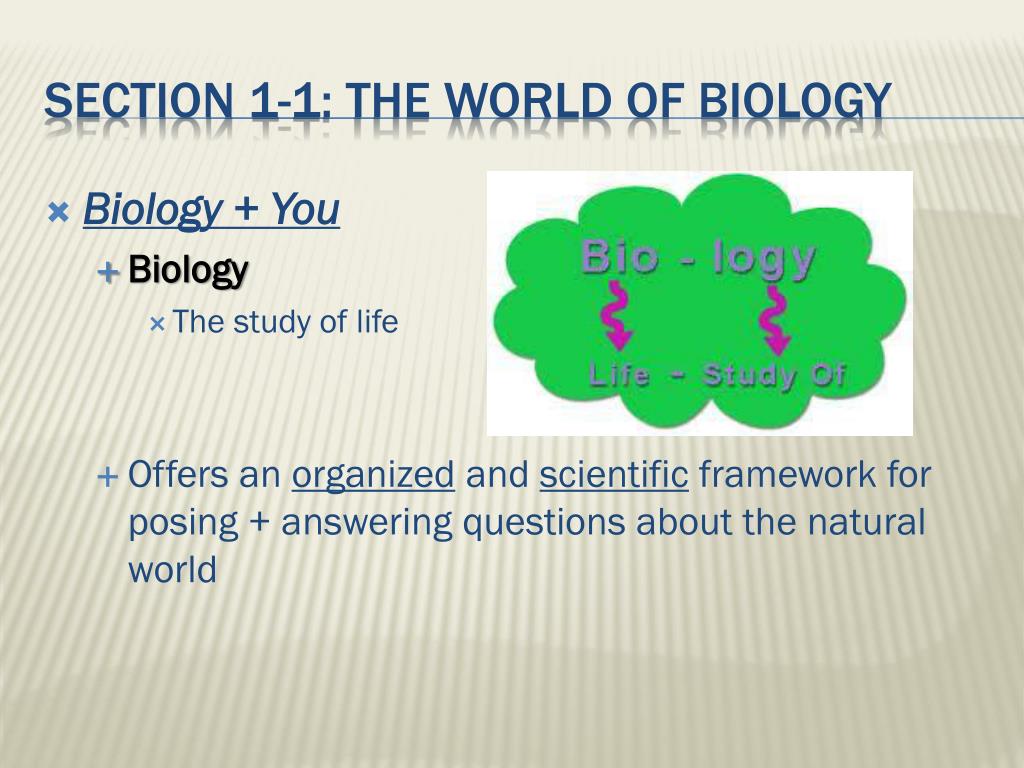 SECTION 1-1: THE WORLD OF BIOLOGY

Biology + You

Biology

The study of life

Bio - logy

Life - Study Of

Offers an organized and scientific framework for posing + answering questions about the natural world